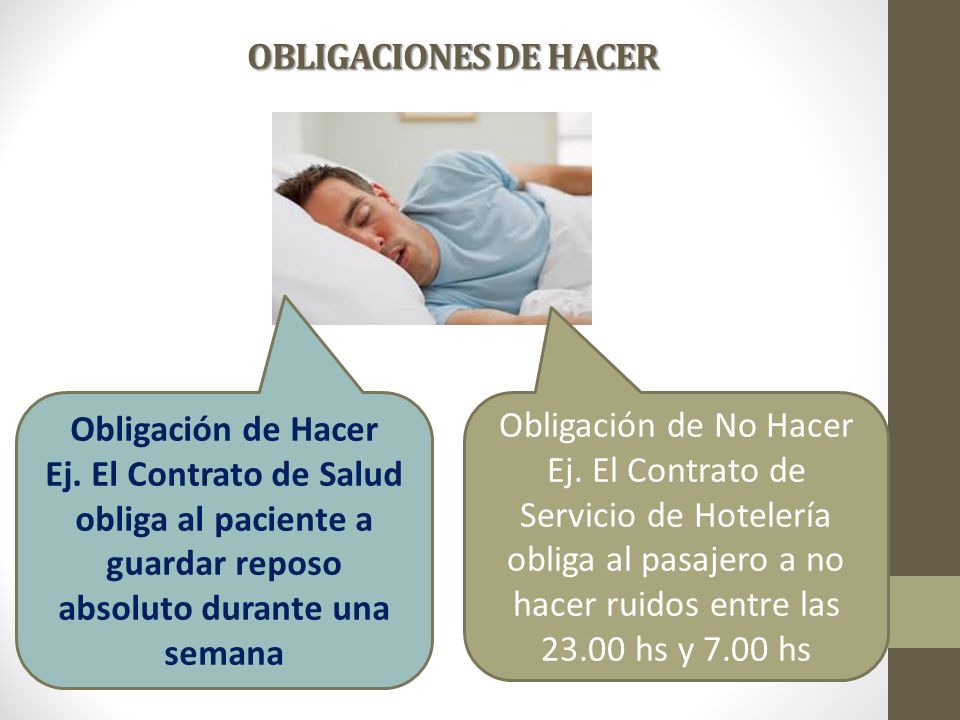 OBLIGACIONES DE HACER

Obligación de Hacer
Ej. El Contrato de Salud obliga al paciente a guardar reposo absoluto durante una semana

Obligación de No Hacer
Ej. El Contrato de Servicio de Hotelería obliga al pasajero a no hacer ruidos entre las 23.00 hs y 7.00 hs